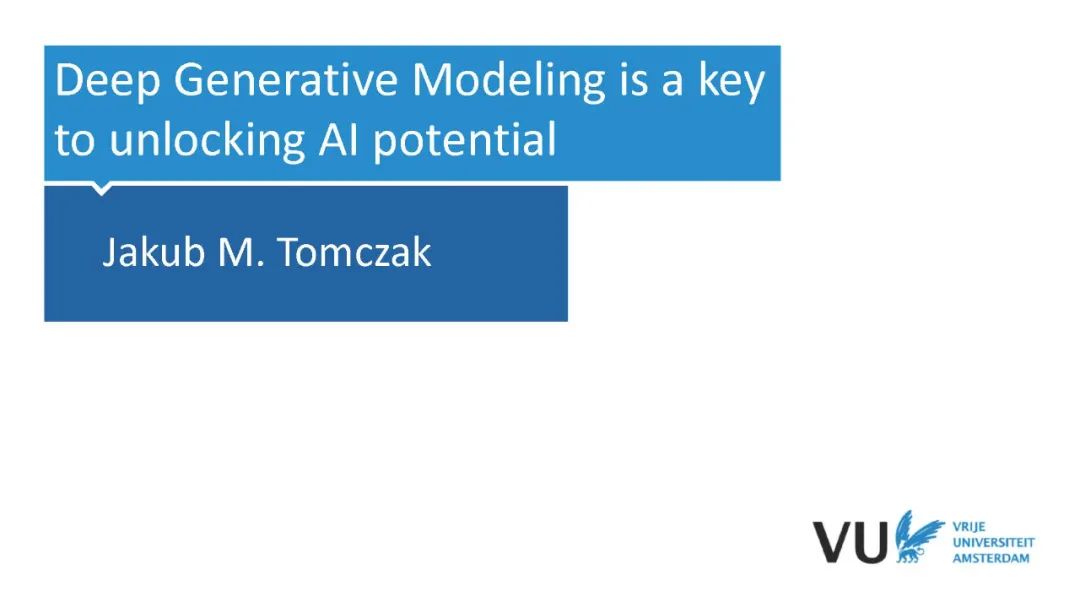 Deep Generative Modeling is a key to unlocking AI potential

Jakub M. Tomczak

VU VRIJE UNIVERSITEIT AMSTERDAM